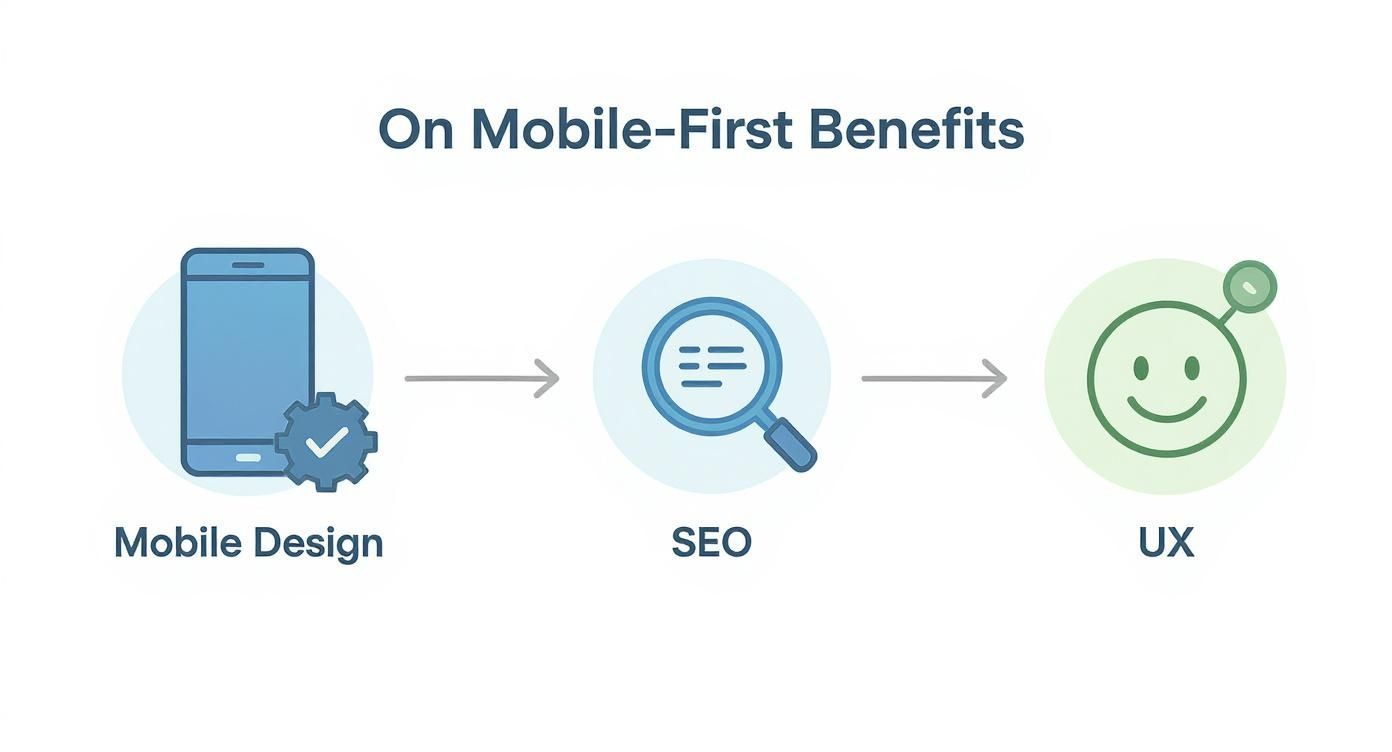 On Mobile-First Benefits

Mobile Design

SEO

UX